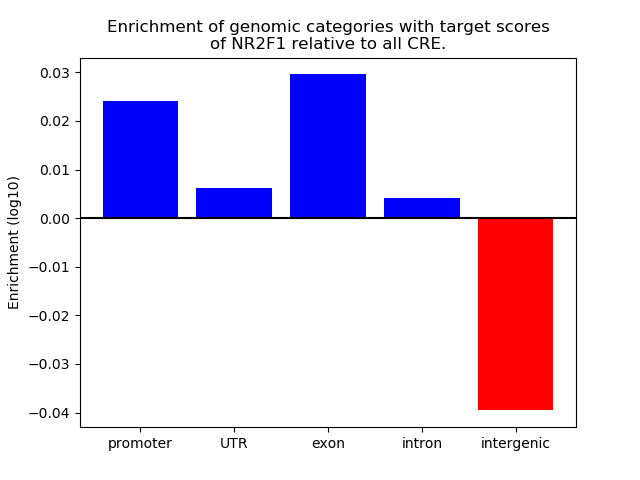 Enrichment of genomic categories with target scores of NR2F1 relative to all CRE.

Enrichment (log10)

0.03
0.02
0.01
0.00
−0.01
−0.02
−0.03
−0.04

promoter
UTR
exon
intron
intergenic